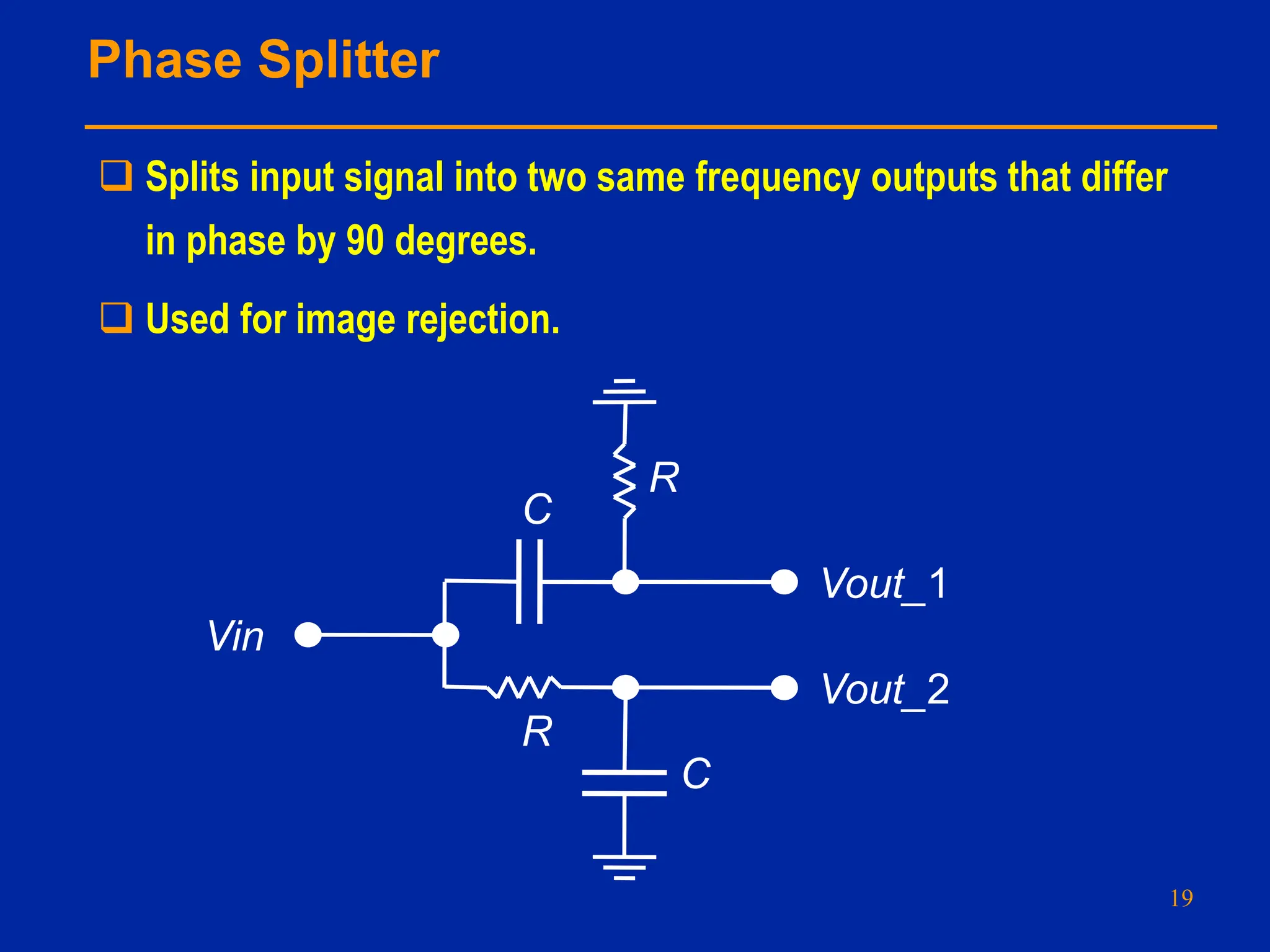 Phase Splitter

❑ Splits input signal into two same frequency outputs that differ in phase by 90 degrees.

❑ Used for image rejection.

R

C

Vout_1

Vin

Vout_2

R

C

19